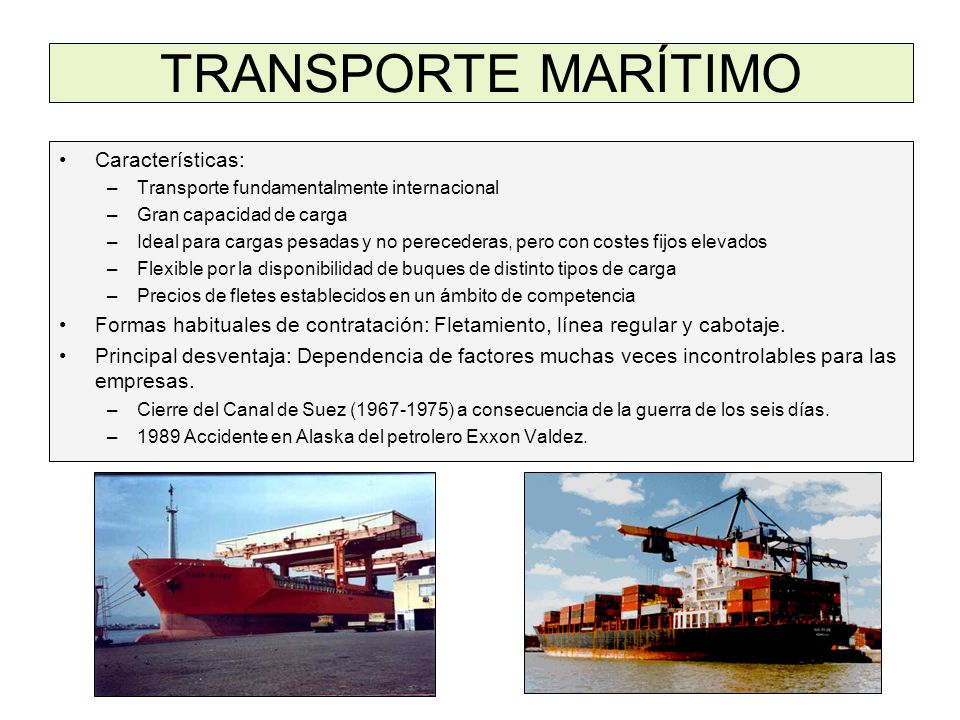 TRANSPORTE MARÍTIMO

• Características:
– Transporte fundamentalmente internacional
– Gran capacidad de carga
– Ideal para cargas pesadas y no perecederas, pero con costes fijos elevados
– Flexible por la disponibilidad de buques de distinto tipos de carga
– Precios de fletes establecidos en un ámbito de competencia

• Formas habituales de contratación: Fletamiento, línea regular y cabotaje.

• Principal desventaja: Dependencia de factores muchas veces incontrolables para las empresas.
– Cierre del Canal de Suez (1967-1975) a consecuencia de la guerra de los seis días.
– 1989 Accidente en Alaska del petrolero Exxon Valdez.